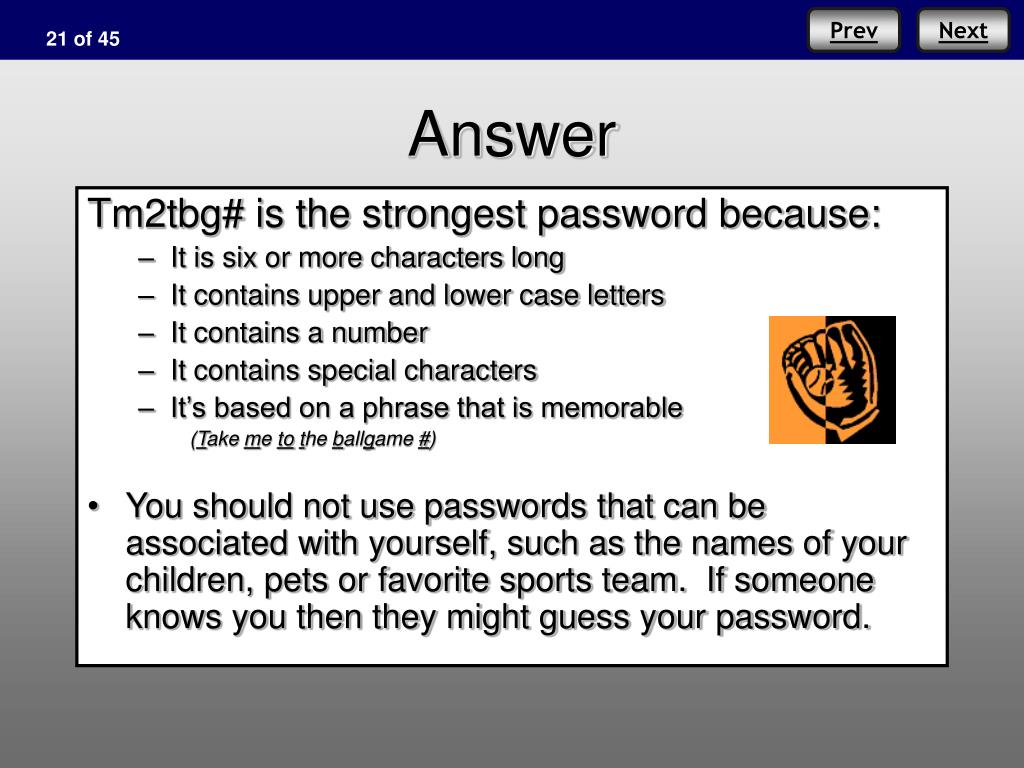 21 of 45

Prev

Next

Answer

Tm2tbg# is the strongest password because:

– It is six or more characters long
– It contains upper and lower case letters
– It contains a number
– It contains special characters
– It's based on a phrase that is memorable
(Take me to the ballgame #)

• You should not use passwords that can be associated with yourself, such as the names of your children, pets or favorite sports team. If someone knows you then they might guess your password.